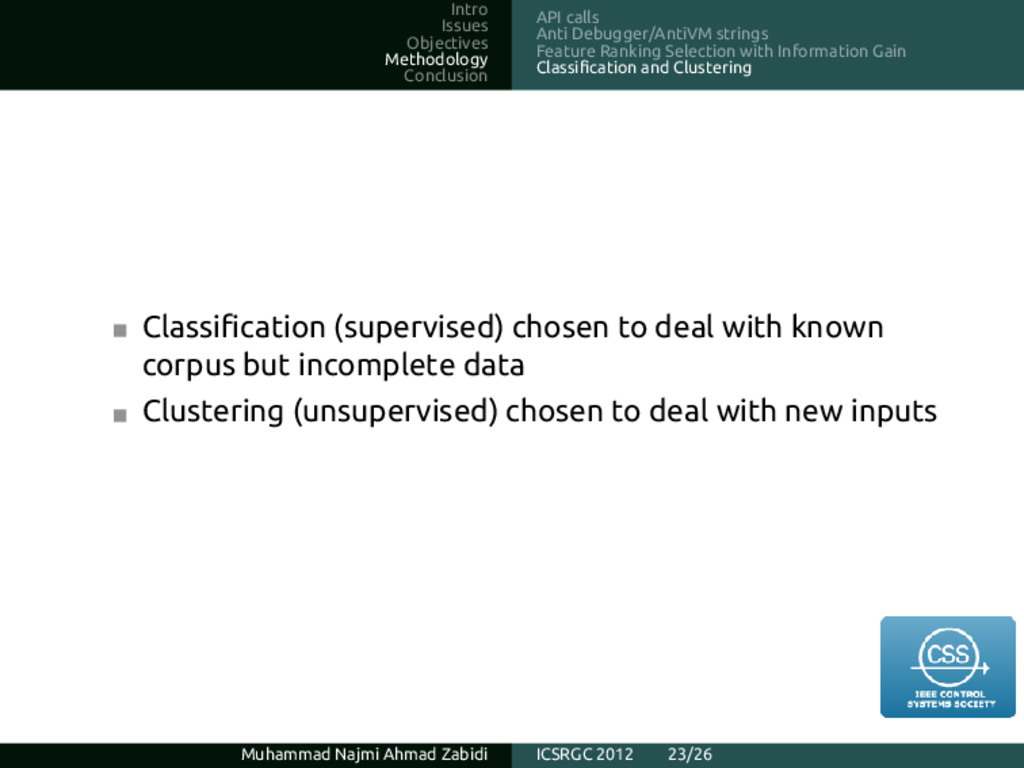 Intro
Issues
Objectives
Methodology
Conclusion

API calls
Anti Debugger/AntiVM strings
Feature Ranking Selection with Information Gain
Classification and Clustering

Classification (supervised) chosen to deal with known corpus but incomplete data

Clustering (unsupervised) chosen to deal with new inputs

CSS
IEEE CONTROL SYSTEMS SOCIETY

Muhammad Najmi Ahmad Zabidi ICSRGC 2012 23/26